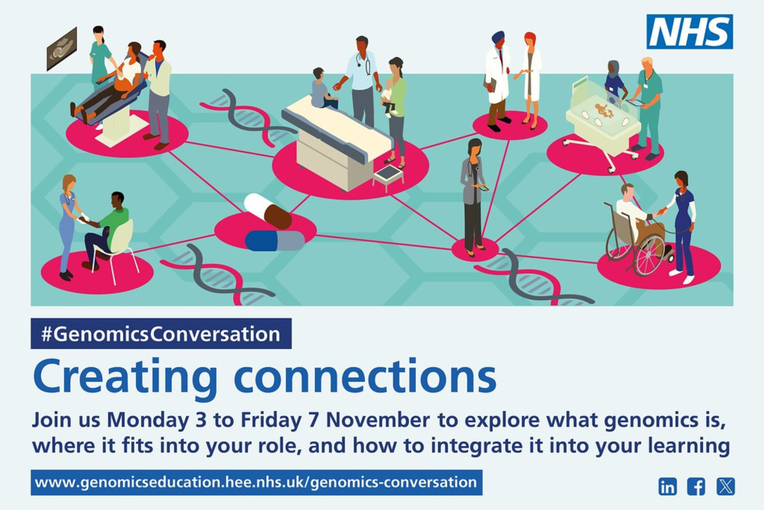 NHS

#GenomicsConversation

Creating connections

Join us Monday 3 to Friday 7 November to explore what genomics is, where it fits into your role, and how to integrate it into your learning

www.genomicseducation.hee.nhs.uk/genomics-conversation